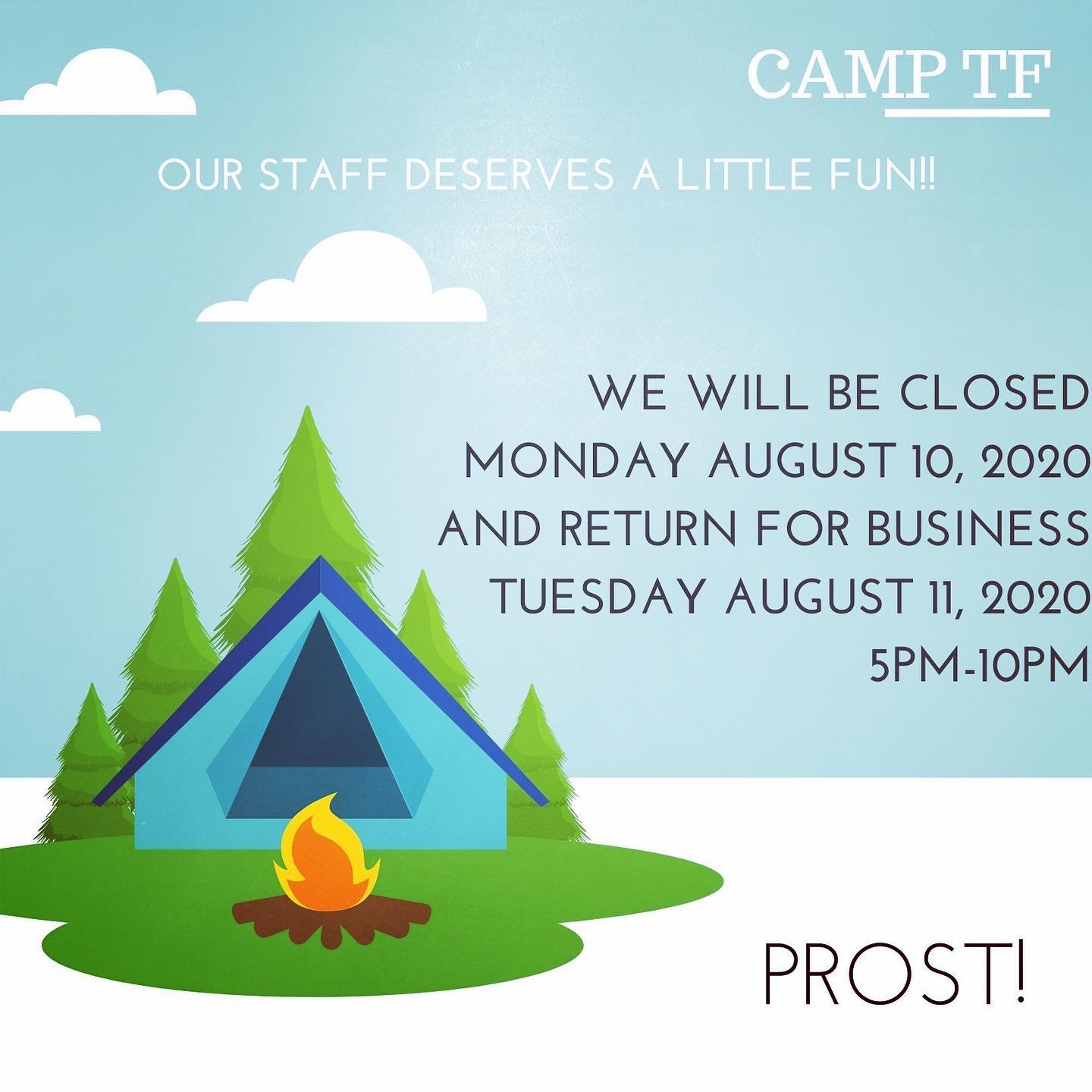 CAMP TF

OUR STAFF DESERVES A LITTLE FUN!!

WE WILL BE CLOSED MONDAY AUGUST 10, 2020 AND RETURN FOR BUSINESS TUESDAY AUGUST 11, 2020 5PM-10PM

PROST!